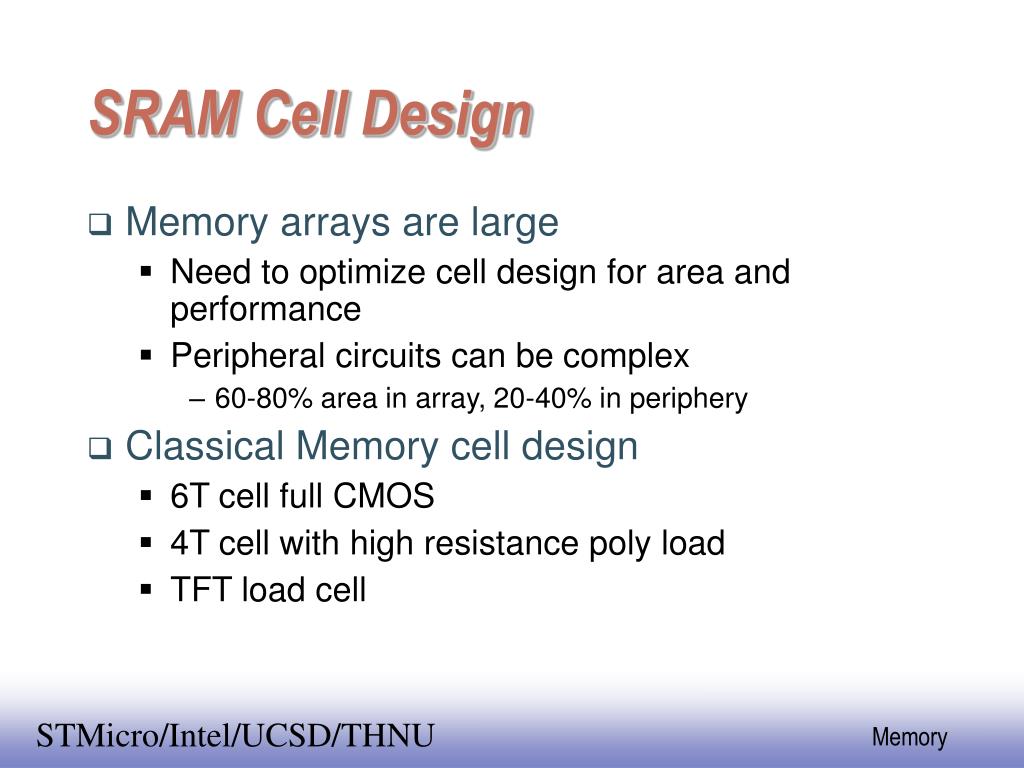 SRAM Cell Design

❑ Memory arrays are large
▪ Need to optimize cell design for area and performance
▪ Peripheral circuits can be complex
– 60-80% area in array, 20-40% in periphery
❑ Classical Memory cell design
▪ 6T cell full CMOS
▪ 4T cell with high resistance poly load
▪ TFT load cell

STMicro/Intel/UCSD/THNU

Memory